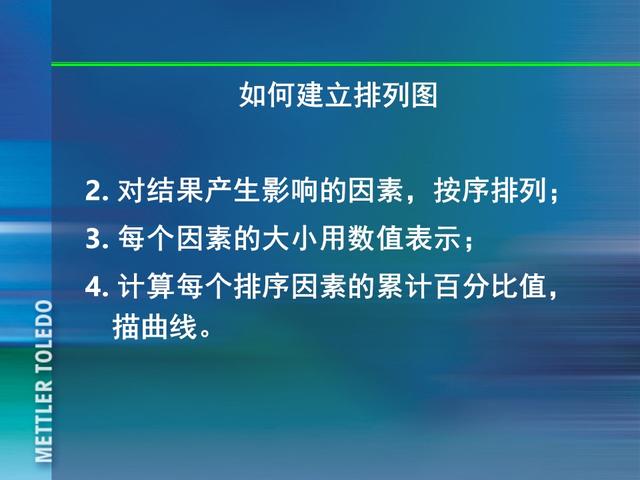 如何建立排列图

2. 对结果产生影响的因素，按序排列；

3. 每个因素的大小用数值表示；

4. 计算每个排序因素的累计百分比值，描曲线。

METTLER TOLEDO